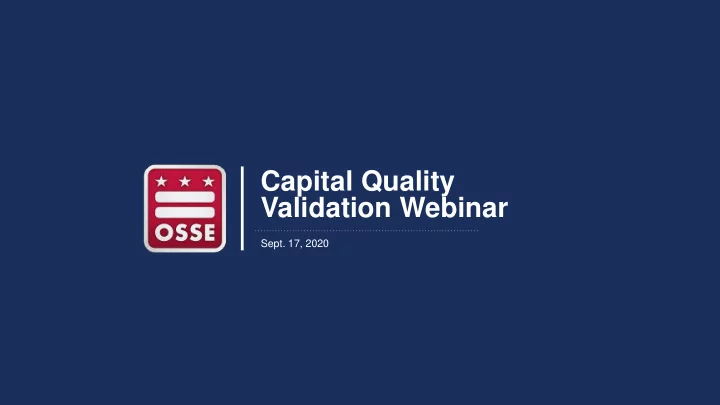 OSSE

Capital Quality Validation Webinar

Sept. 17, 2020